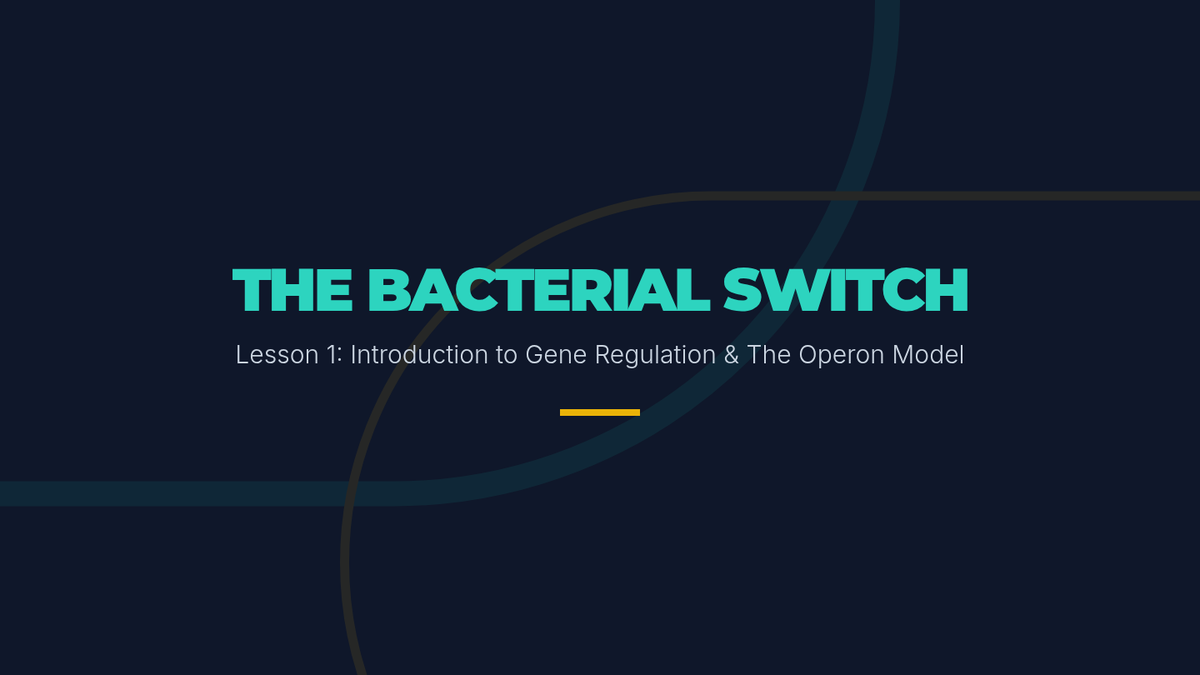 THE BACTERIAL SWITCH

Lesson 1: Introduction to Gene Regulation & The Operon Model